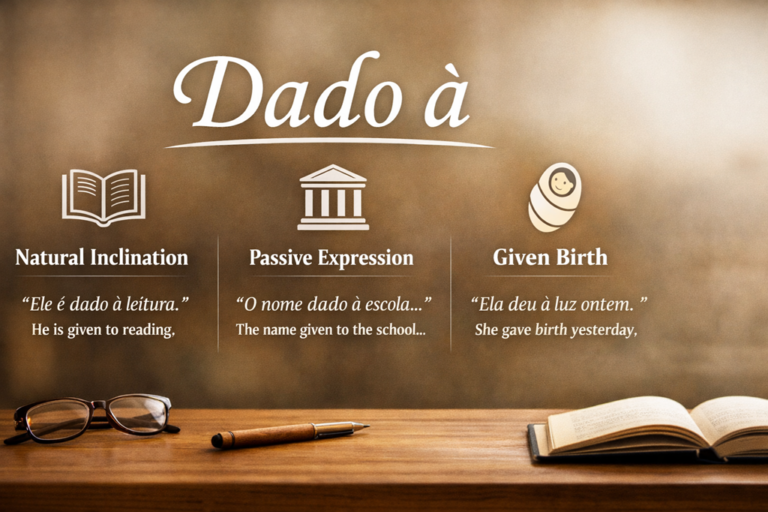 Dado à

Natural Inclination

“Ele é dado à leitura.”
He is given to reading,

Passive Expression

“O nome dado à escola...”
The name given to the school...

Given Birth

“Ela deu à luz ontem. ”
She gave birth yesterday,